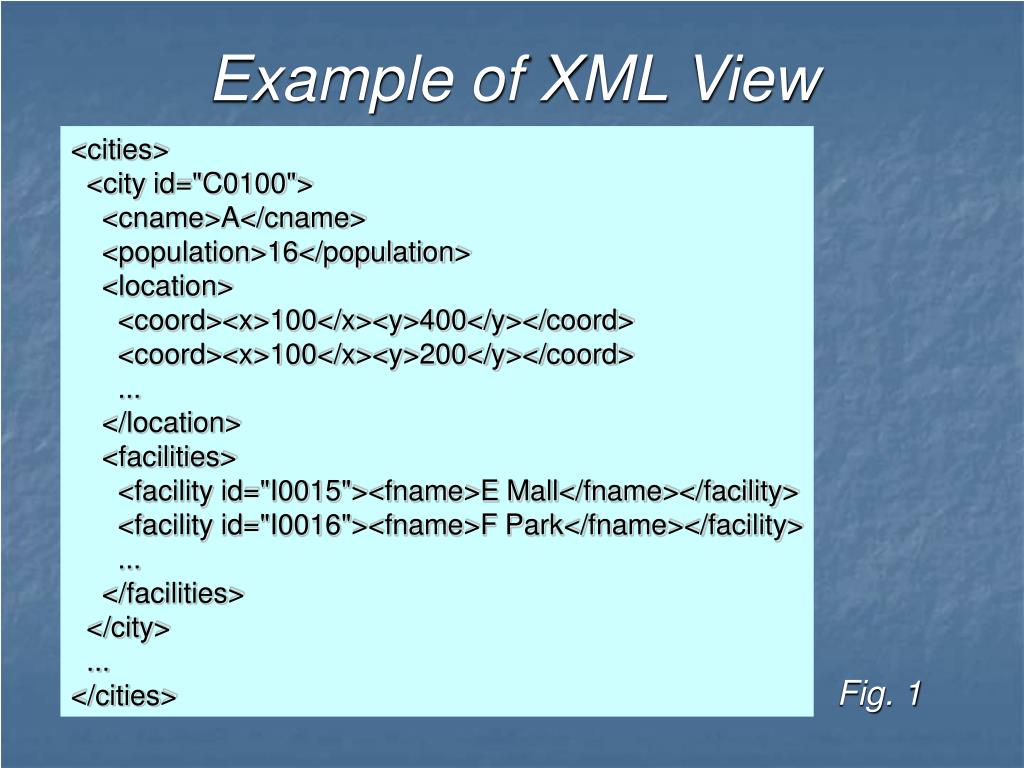 Example of XML View

<cities>
<city id="C0100">
<cname>A</cname>
<population>16</population>
<location>
<coord><x>100</x><y>400</y></coord>
<coord><x>100</x><y>200</y></coord>
...
</location>
<facilities>
<facility id="I0015"><fname>E Mall</fname></facility>
<facility id="I0016"><fname>F Park</fname></facility>
...
</facilities>
</city>
...
</cities>

Fig. 1